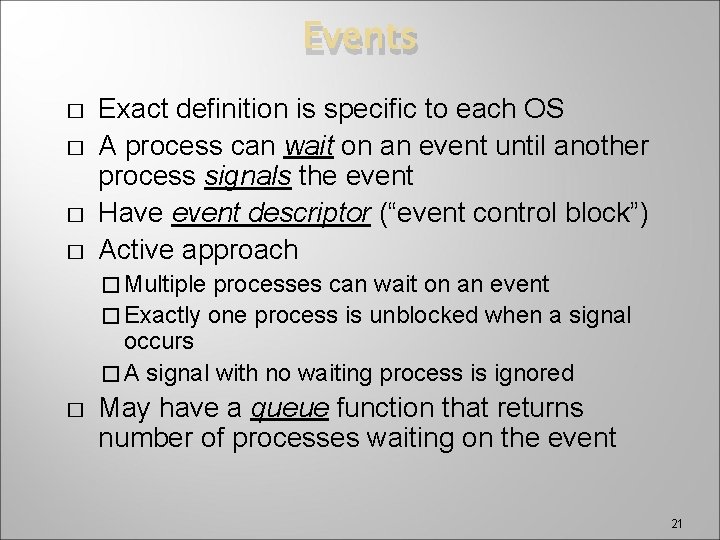 Events

□ Exact definition is specific to each OS
□ A process can wait on an event until another process signals the event
□ Have event descriptor (“event control block”)
□ Active approach
□ Multiple processes can wait on an event
□ Exactly one process is unblocked when a signal occurs
□ A signal with no waiting process is ignored
□ May have a queue function that returns number of processes waiting on the event

21